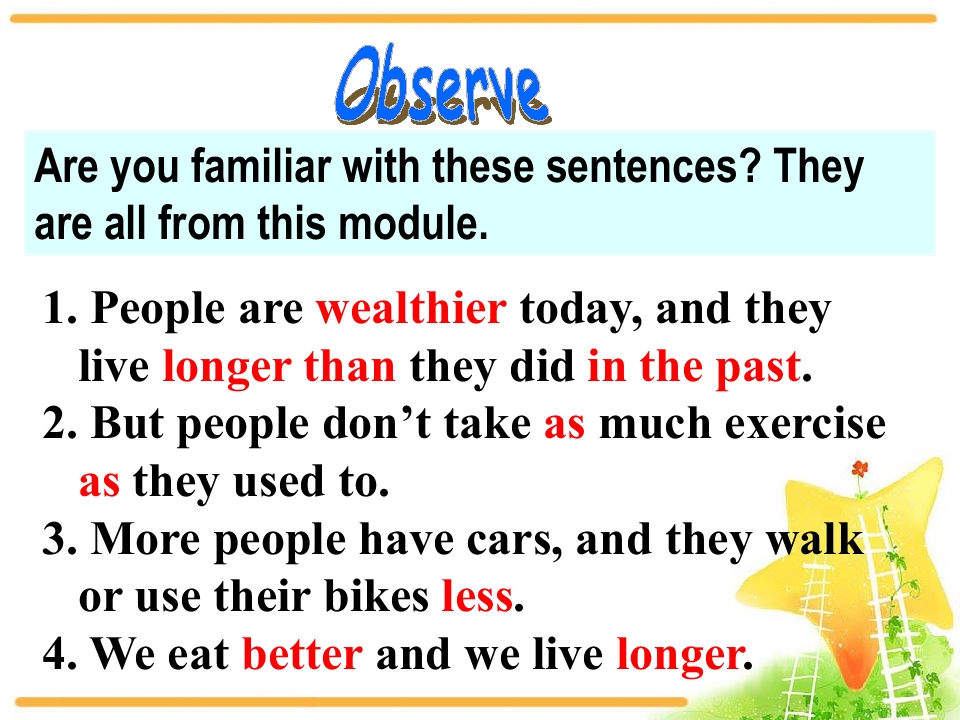 Observe

Are you familiar with these sentences? They are all from this module.

1. People are wealthier today, and they live longer than they did in the past.
2. But people don't take as much exercise as they used to.
3. More people have cars, and they walk or use their bikes less.
4. We eat better and we live longer.